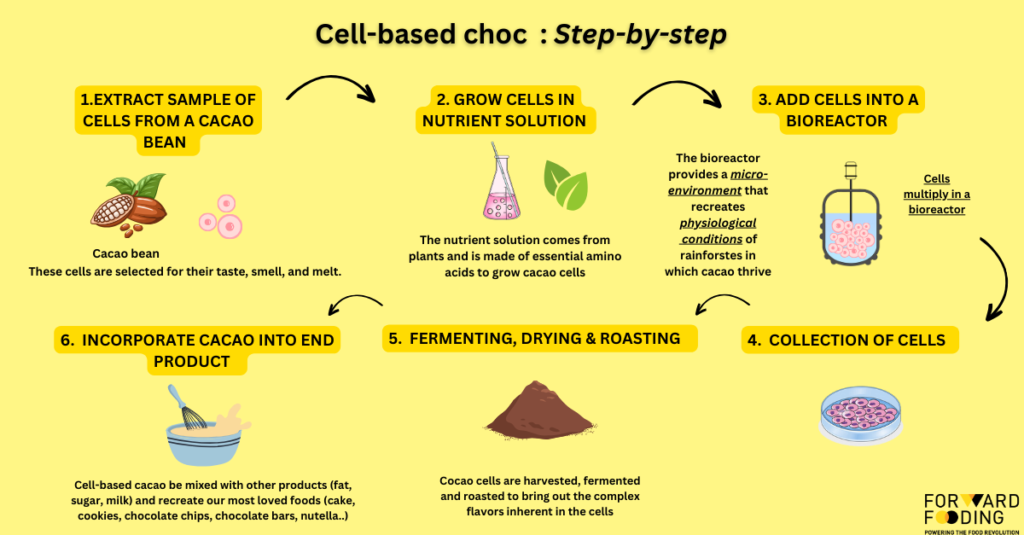 Cell-based choc : Step-by-step

1.EXTRACT SAMPLE OF CELLS FROM A CACAO BEAN

Cacao bean
These cells are selected for their taste, smell, and melt.

2. GROW CELLS IN NUTRIENT SOLUTION

The nutrient solution comes from plants and is made of essential amino acids to grow cacao cells

3. ADD CELLS INTO A BIOREACTOR

The bioreactor provides a micro-environment that recreates physiological conditions of rainforstes in which cacao thrive

Cells multiply in a bioreactor

4. COLLECTION OF CELLS

5. FERMENTING, DRYING & ROASTING

Cocao cells are harvested, fermented and roasted to bring out the complex flavors inherent in the cells

6. INCORPORATE CACAO INTO END PRODUCT

Cell-based cacao be mixed with other products (fat, sugar, milk) and recreate our most loved foods (cake, cookies, chocolate chips, chocolate bars, nutella..)

FORWARD FOODING
POWERING THE FOOD REVOLUTION